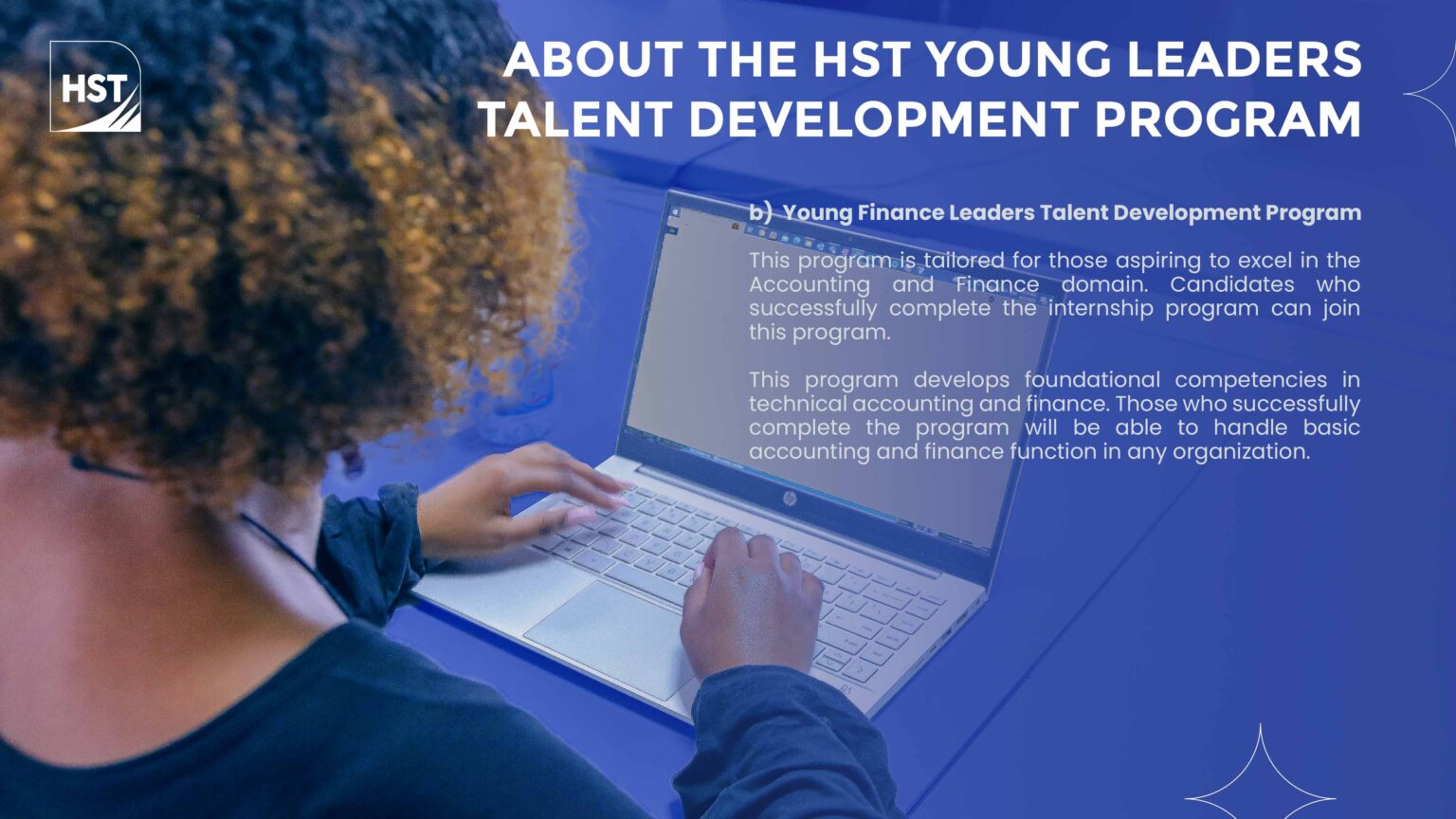 HST

ABOUT THE HST YOUNG LEADERS TALENT DEVELOPMENT PROGRAM

b) Young Finance Leaders Talent Development Program

This program is tailored for those aspiring to excel in the Accounting and Finance domain. Candidates who successfully complete the internship program can join this program.

This program develops foundational competencies in technical accounting and finance. Those who successfully complete the program will be able to handle basic accounting and finance function in any organization.